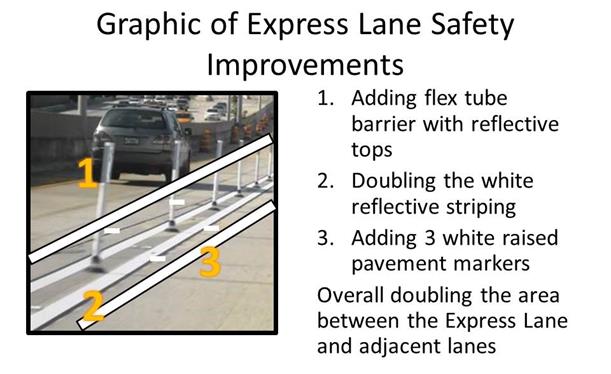 Graphic of Express Lane Safety Improvements

1

2

3

1. Adding flex tube barrier with reflective tops

2. Doubling the white reflective striping

3. Adding 3 white raised pavement markers

Overall doubling the area between the Express Lane and adjacent lanes